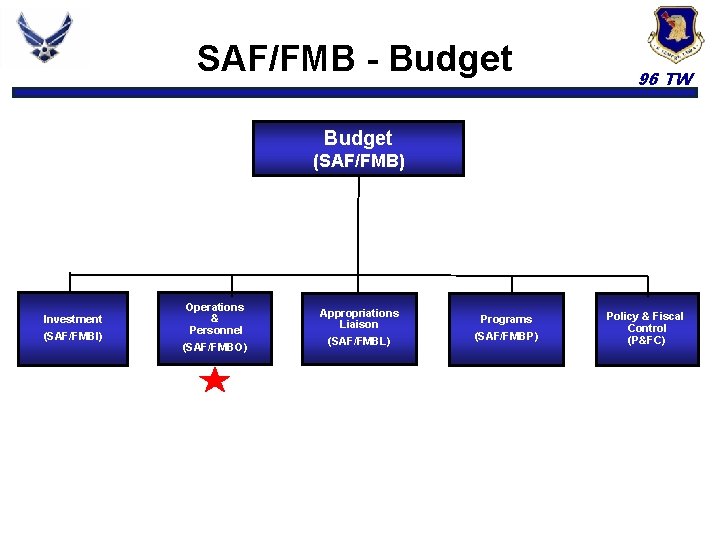 SAF/FMB - Budget

96 TW

Budget
(SAF/FMB)

Investment
(SAF/FMBI)

Operations
&
Personnel
(SAF/FMBO)

Appropriations
Liaison
(SAF/FMBL)

Programs
(SAF/FMBP)

Policy & Fiscal
Control
(P&FC)